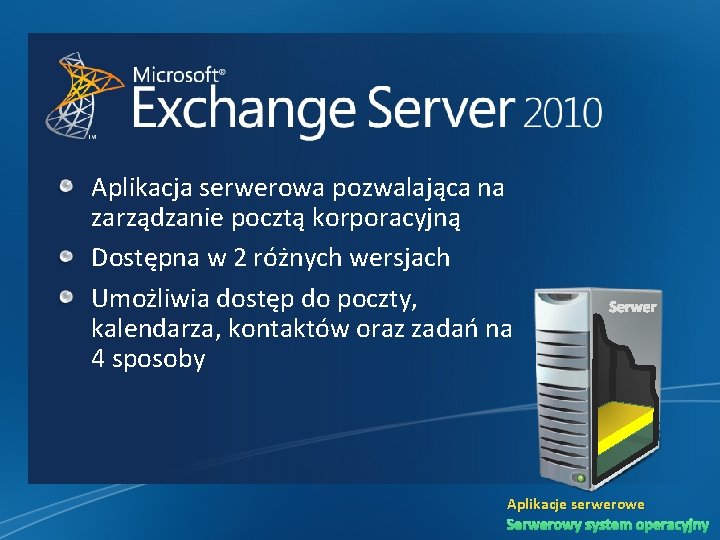 Microsoft® Exchange Server 2010

Aplikacja serwerowa pozwalająca na zarządzanie pocztą korporacyjną

Dostępna w 2 różnych wersjach

Umożliwia dostęp do poczty, kalendarza, kontaktów oraz zadań na 4 sposoby

Serwer

Aplikacje serwerowe

Serwerowy system operacyjny